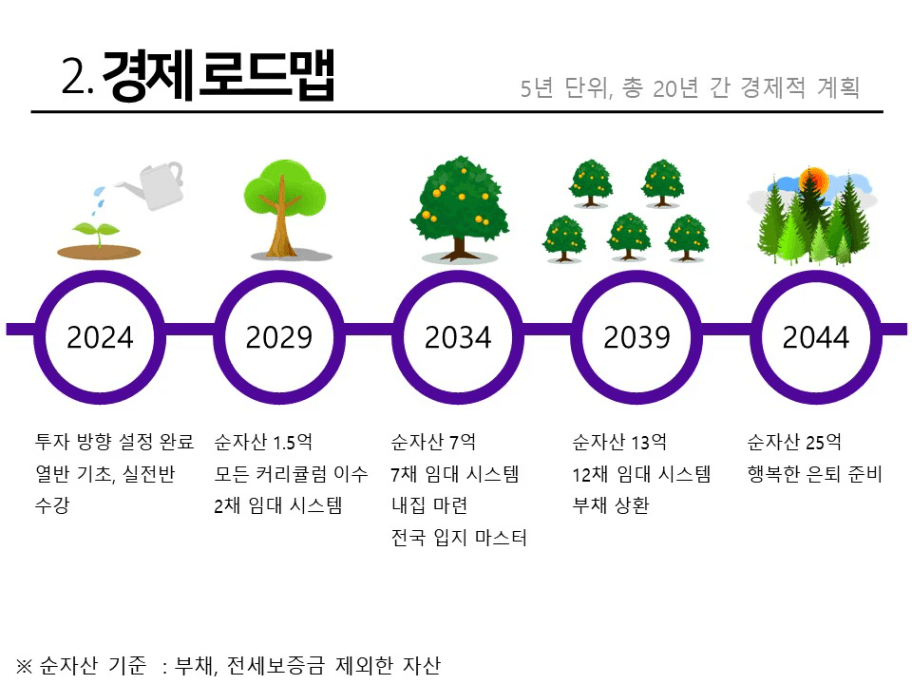 2. 경제 로드맵

5년 단위, 총 20년 간 경제적 계획

2024

2029

2034

2039

2044

투자 방향 설정 완료
열반 기초, 실전반 수강

순자산 1.5억
모든 커리큘럼 이수
2채 임대 시스템

순자산 7억
7채 임대 시스템
내집 마련
전국 입지 마스터

순자산 13억
12채 임대 시스템
부채 상환

순자산 25억
행복한 은퇴 준비

※ 순자산 기준 : 부채, 전세보증금 제외한 자산